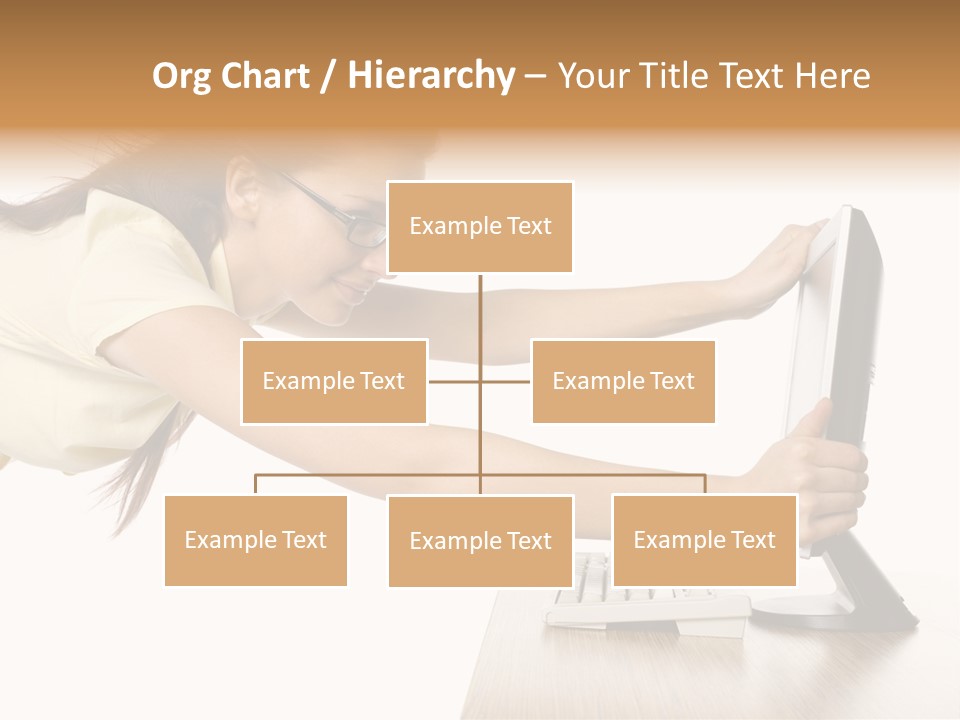 Org Chart / Hierarchy – Your Title Text Here

Example Text

Example Text

Example Text

Example Text

Example Text

Example Text